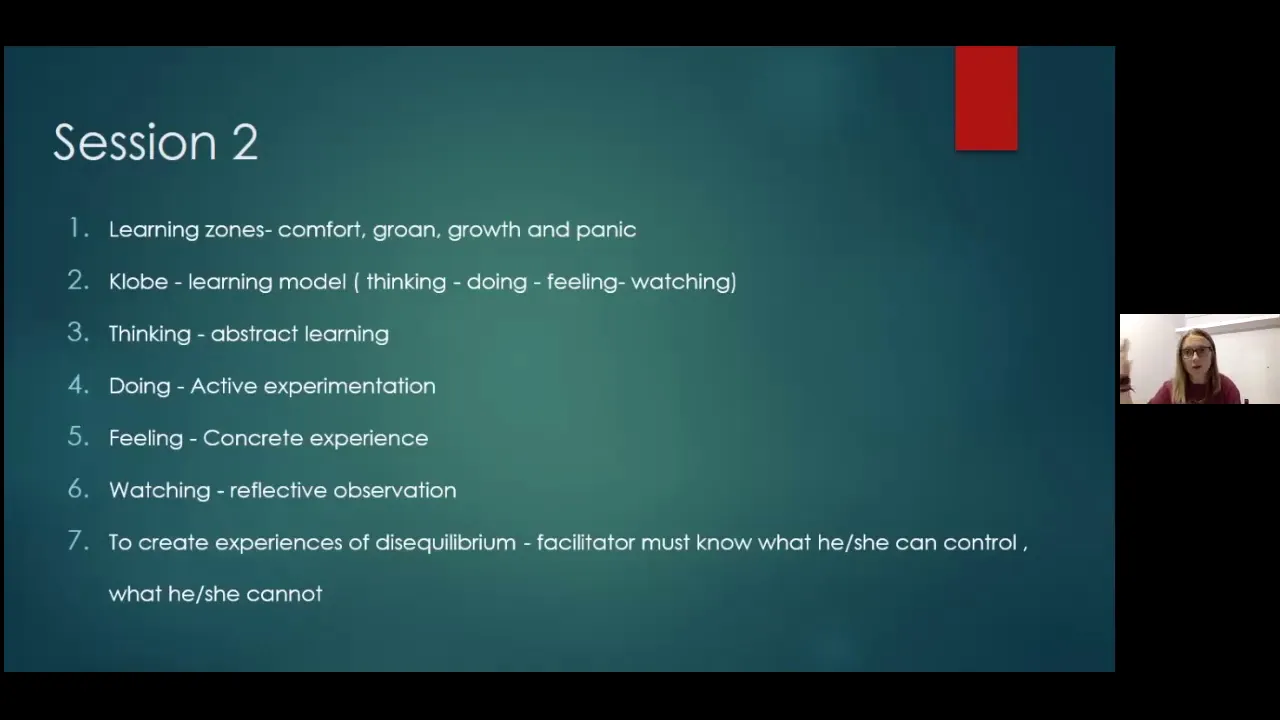 Session 2

1. Learning zones- comfort, groan, growth and panic
2. Klobe - learning model ( thinking - doing - feeling- watching)
3. Thinking - abstract learning
4. Doing - Active experimentation
5. Feeling - Concrete experience
6. Watching - reflective observation
7. To create experiences of disequilibrium - facilitator must know what he/she can control , what he/she cannot